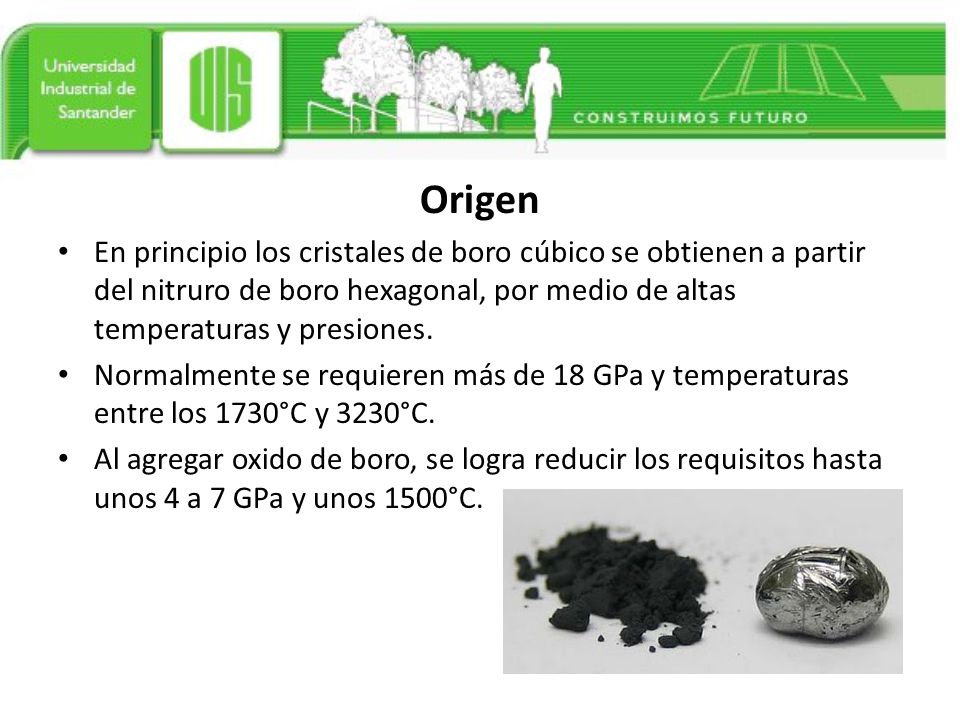 Universidad Industrial de Santander

UIS

CONSTRUIMOS FUTURO

Origen

• En principio los cristales de boro cúbico se obtienen a partir del nitruro de boro hexagonal, por medio de altas temperaturas y presiones.

• Normalmente se requieren más de 18 GPa y temperaturas entre los 1730°C y 3230°C.

• Al agregar oxido de boro, se logra reducir los requisitos hasta unos 4 a 7 GPa y unos 1500°C.